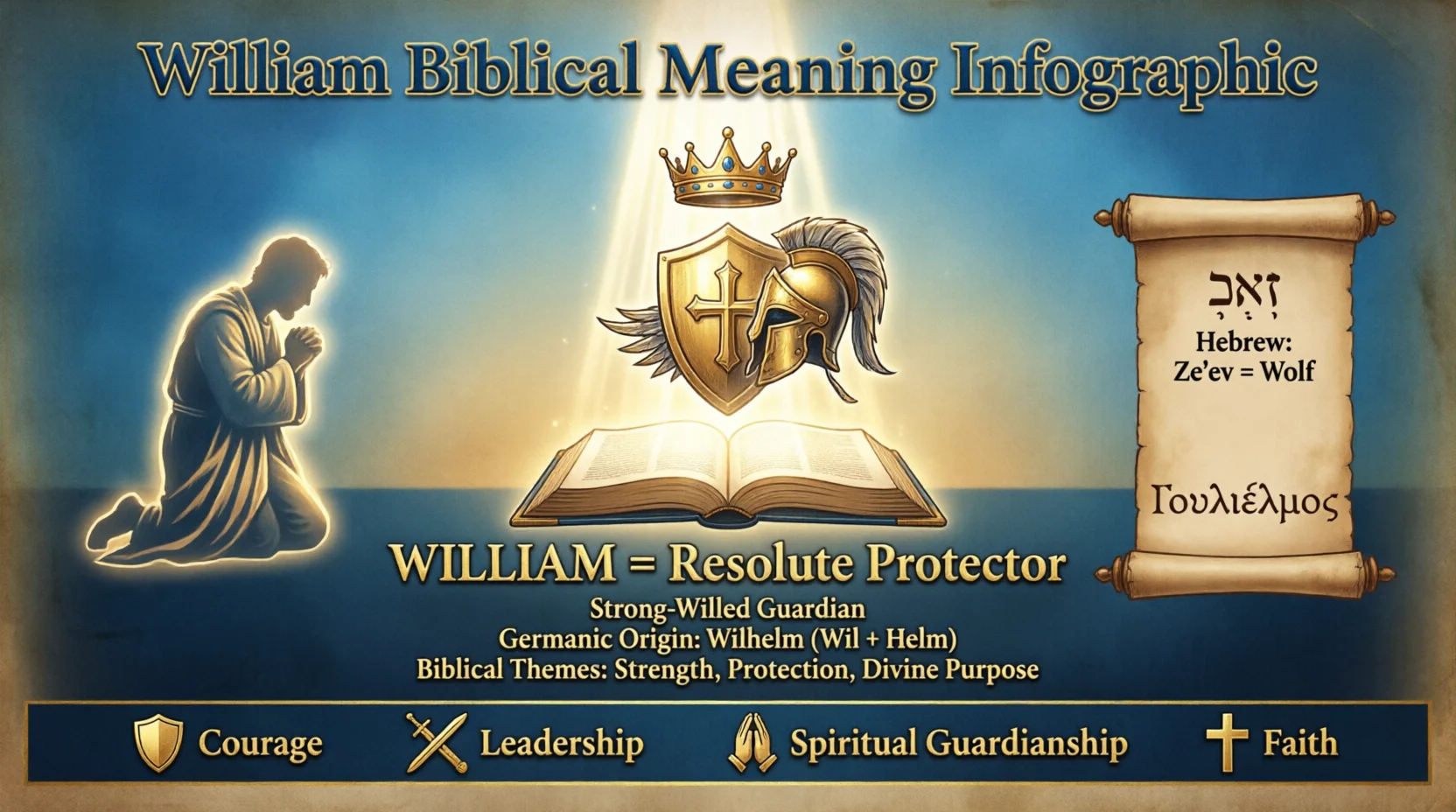 William Biblical Meaning Infographic

זְאֵב
Hebrew:
Ze'ev = Wolf

Γουλιέλμος

WILLIAM = Resolute Protector
Strong-Willed Guardian
Germanic Origin: Wilhelm (Wil + Helm)
Biblical Themes: Strength, Protection, Divine Purpose

Courage
Leadership
Spiritual Guardianship
Faith